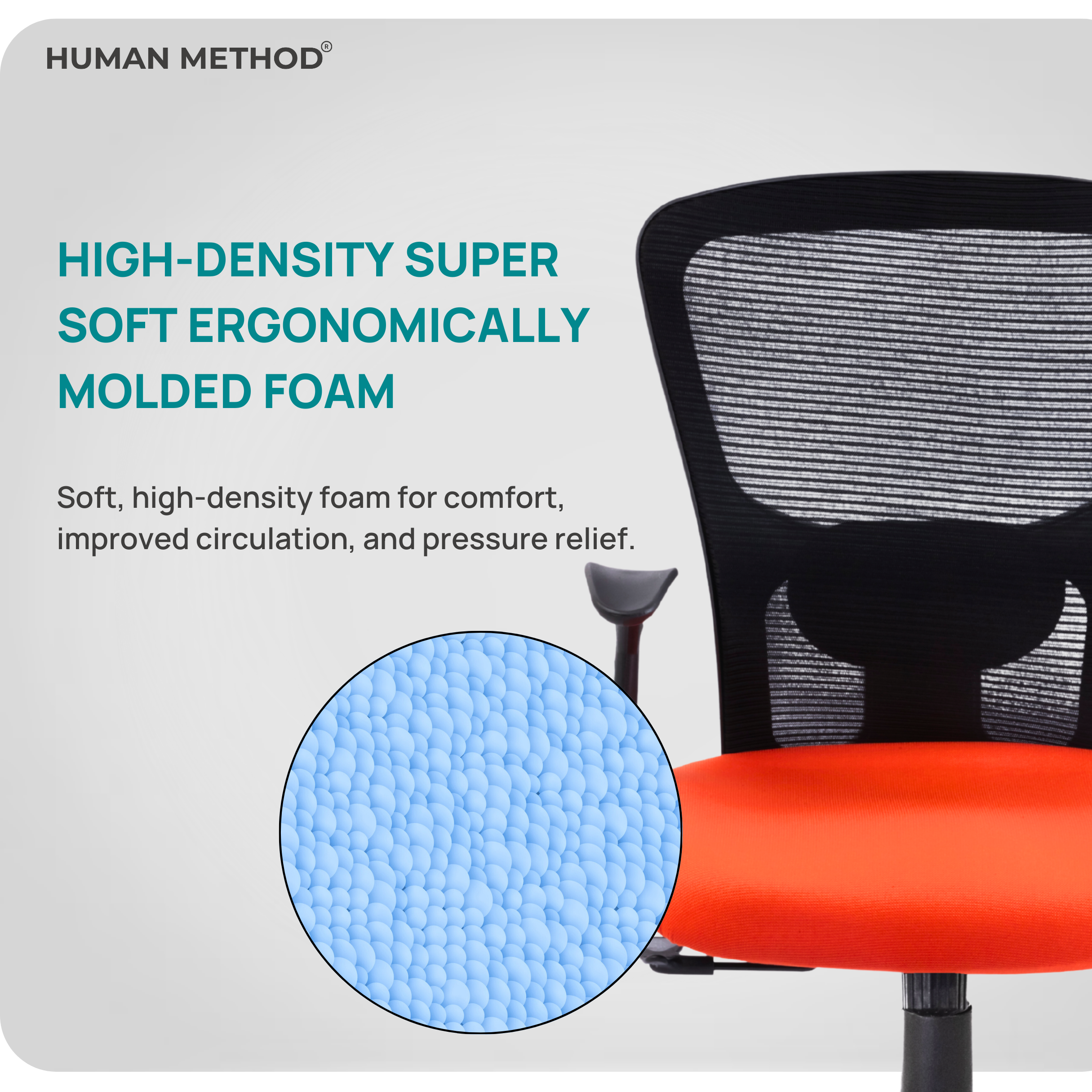 HUMAN METHOD®

HIGH-DENSITY SUPER SOFT ERGONOMICALLY MOLDED FOAM

Soft, high-density foam for comfort, improved circulation, and pressure relief.